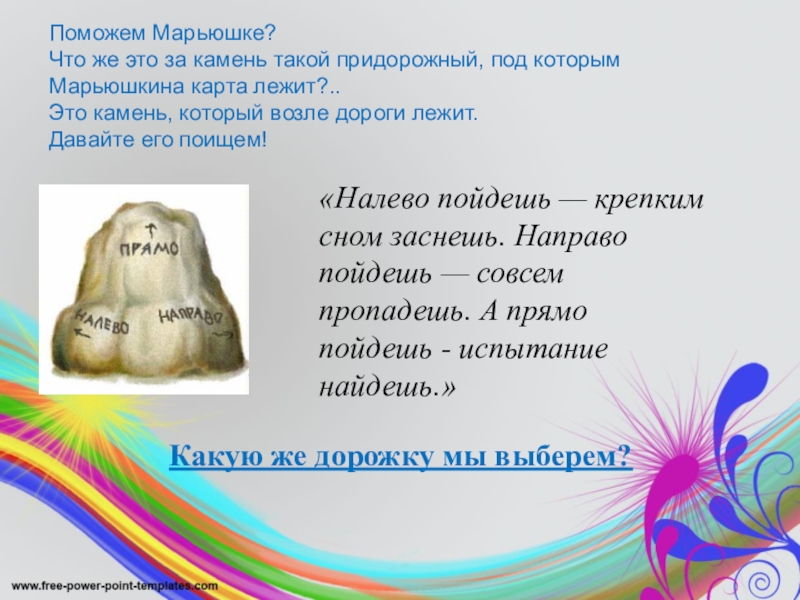 Поможем Марьюшке?
Что же это за камень такой придорожный, под которым Марьюшкина карта лежит?..
Это камень, который возле дороги лежит.
Давайте его поищем!

ПРЯМО
НАЛЕВО
НАПРАВО

«Налево пойдешь — крепким сном заснешь. Направо пойдешь — совсем пропадешь. А прямо пойдешь - испытание найдешь.»

Какую же дорожку мы выберем?

www.free-power-point-templates.com